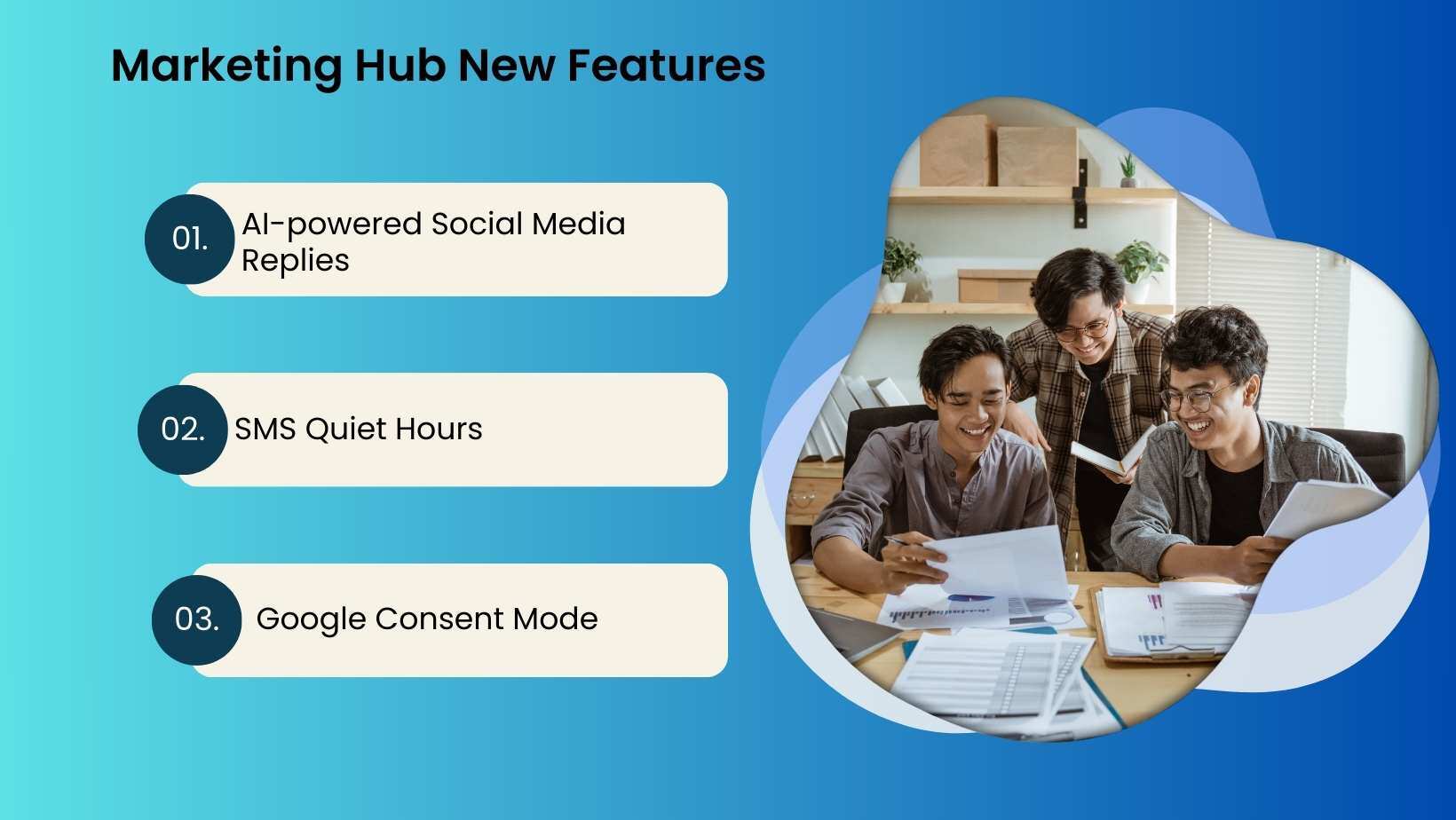 Marketing Hub New Features

01. AI-powered Social Media Replies

02. SMS Quiet Hours

03. Google Consent Mode